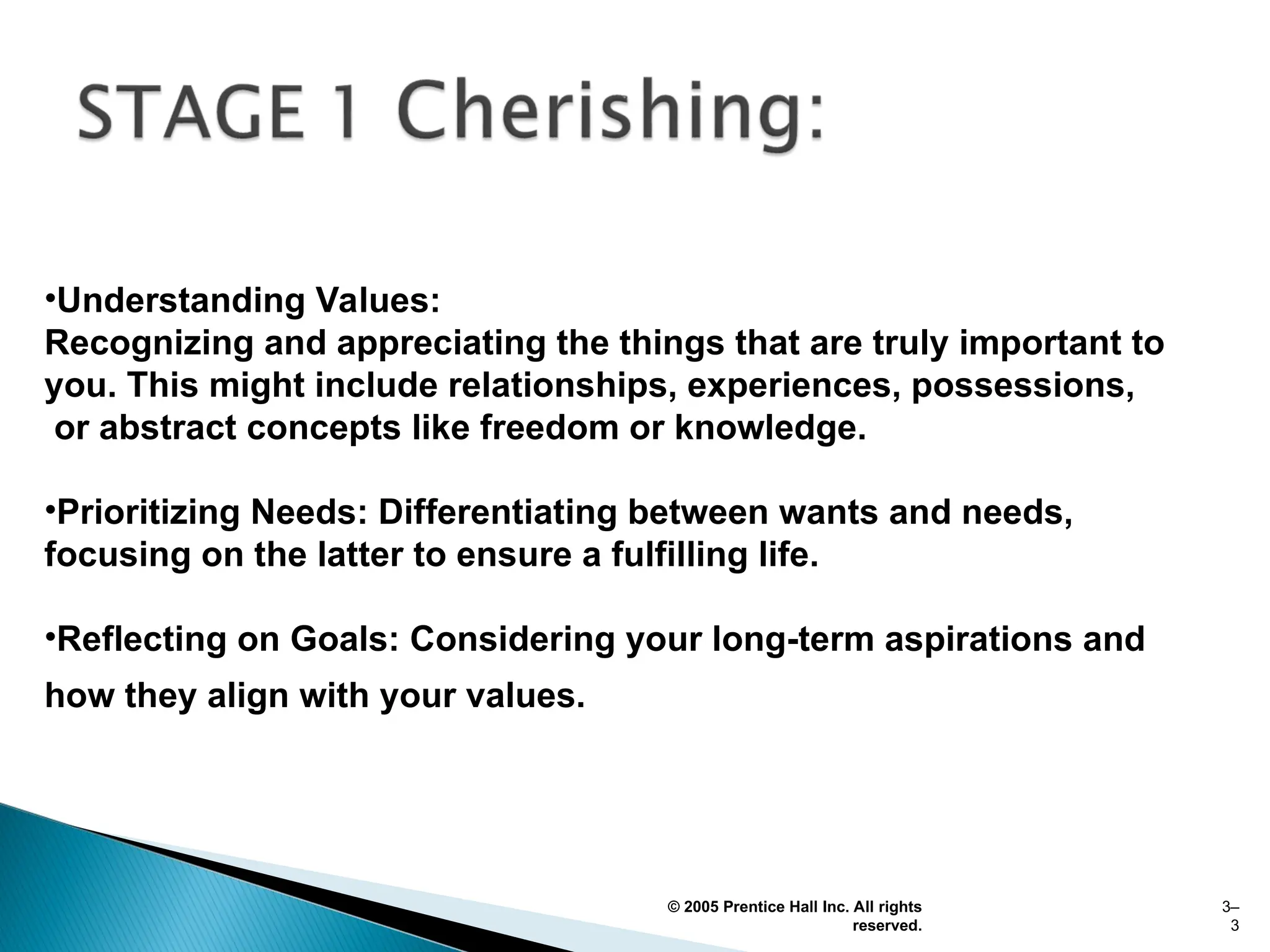 STAGE 1 Cherishing:

•Understanding Values:
Recognizing and appreciating the things that are truly important to you. This might include relationships, experiences, possessions, or abstract concepts like freedom or knowledge.

•Prioritizing Needs: Differentiating between wants and needs, focusing on the latter to ensure a fulfilling life.

•Reflecting on Goals: Considering your long-term aspirations and how they align with your values.

© 2005 Prentice Hall Inc. All rights reserved.

3–3